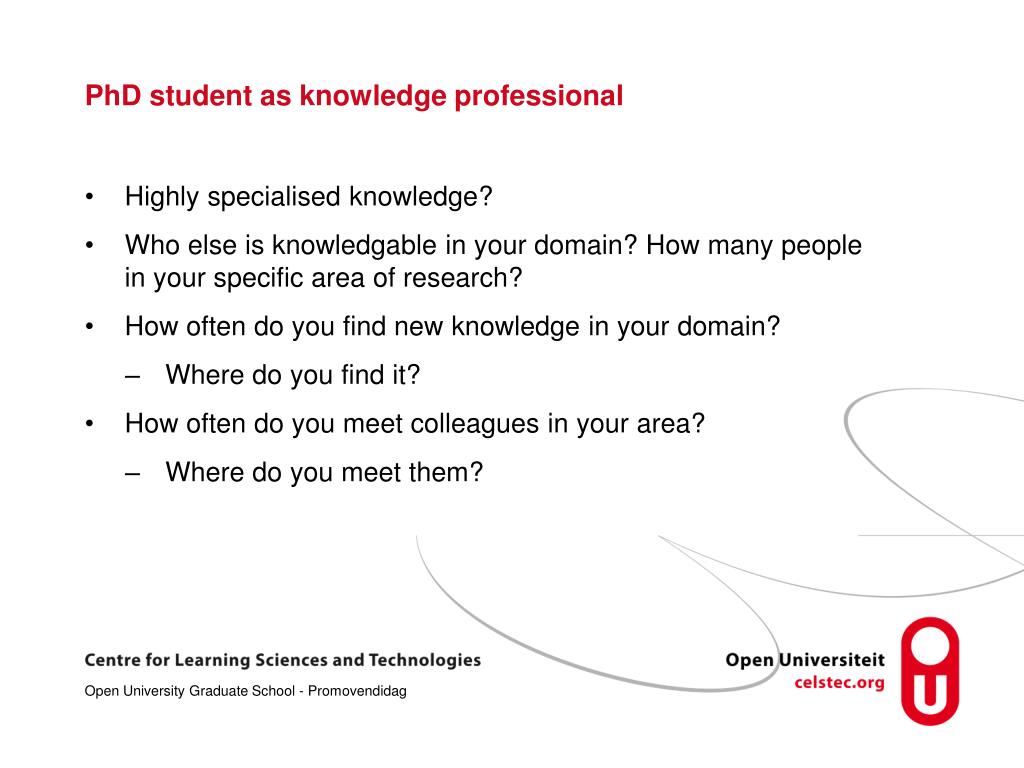 PhD student as knowledge professional

• Highly specialised knowledge?

• Who else is knowledgable in your domain? How many people in your specific area of research?

• How often do you find new knowledge in your domain?

– Where do you find it?

• How often do you meet colleagues in your area?

– Where do you meet them?

Centre for Learning Sciences and Technologies

Open University Graduate School - Promovendidag

Open Universiteit
celstec.org